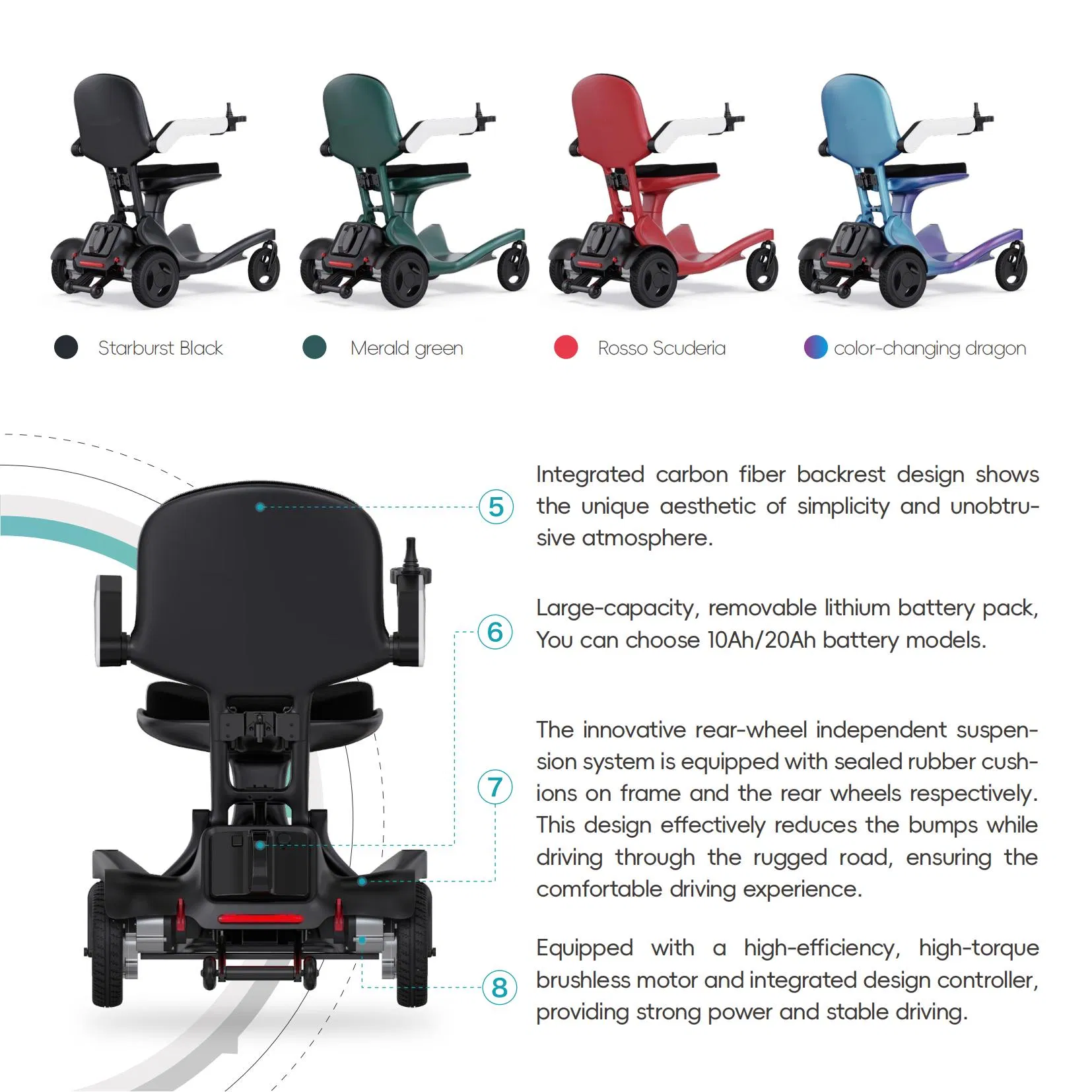 Starburst Black

Merald green

Rosso Scuderia

color-changing dragon

5

Integrated carbon fiber backrest design shows the unique aesthetic of simplicity and unobtrusive atmosphere.

6

Large-capacity, removable lithium battery pack, You can choose 10Ah/20Ah battery models.

7

The innovative rear-wheel independent suspension system is equipped with sealed rubber cushions on frame and the rear wheels respectively. This design effectively reduces the bumps while driving through the rugged road, ensuring the comfortable driving experience.

8

Equipped with a high-efficiency, high-torque brushless motor and integrated design controller, providing strong power and stable driving.